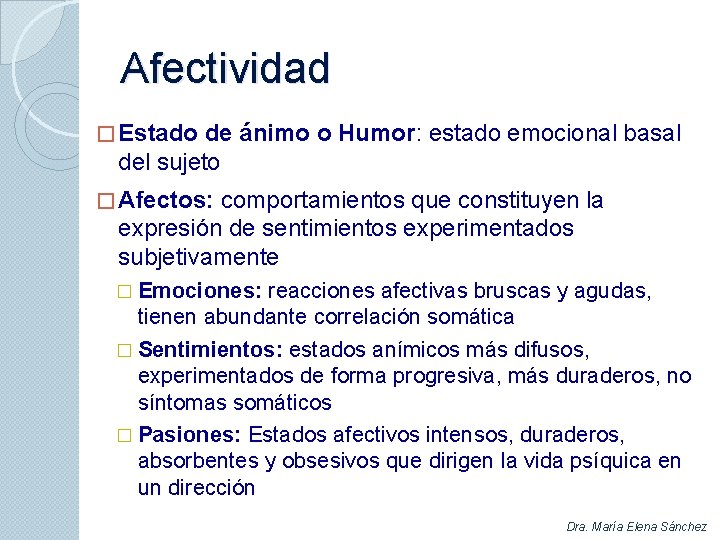 Afectividad

□ Estado de ánimo o Humor: estado emocional basal del sujeto

□ Afectos: comportamientos que constituyen la expresión de sentimientos experimentados subjetivamente

□ Emociones: reacciones afectivas bruscas y agudas, tienen abundante correlación somática

□ Sentimientos: estados anímicos más difusos, experimentados de forma progresiva, más duraderos, no síntomas somáticos

□ Pasiones: Estados afectivos intensos, duraderos, absorbentes y obsesivos que dirigen la vida psíquica en un dirección

Dra. María Elena Sánchez